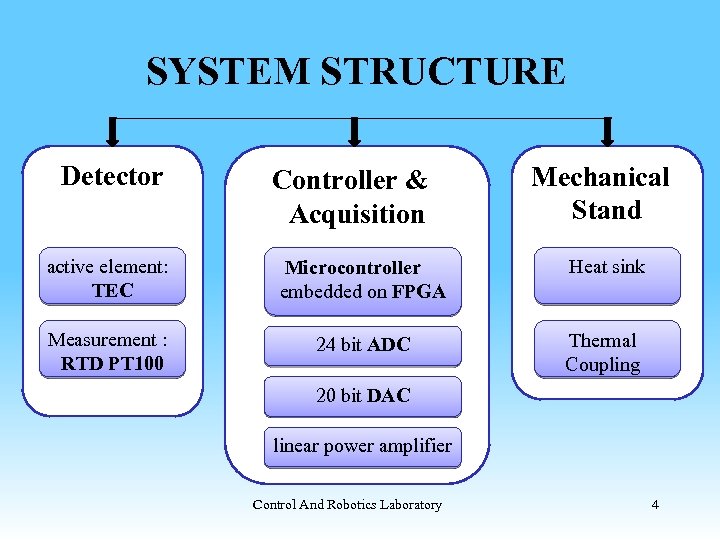 SYSTEM STRUCTURE

Detector

active element: TEC

Measurement : RTD PT100

Controller & Acquisition

Microcontroller embedded on FPGA

24 bit ADC

20 bit DAC

linear power amplifier

Mechanical Stand

Heat sink

Thermal Coupling

Control And Robotics Laboratory

4